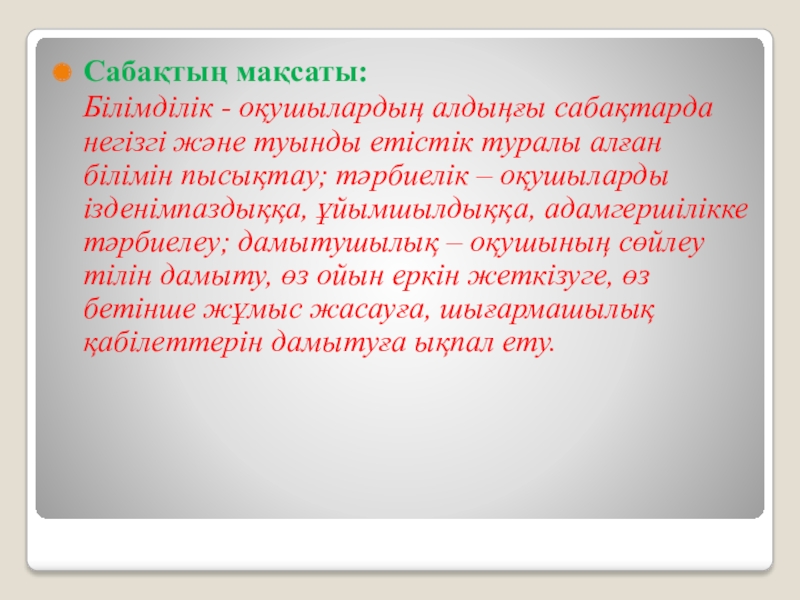 Сабақтың мақсаты:

Білімділік - оқушылардың алдыңғы сабақтарда негізгі және туынды етістік туралы алған білімін пысықтау; тәрбиелік – оқушыларды ізденімпаздыққа, ұйымшылдыққа, адамгершілікке тәрбиелеу; дамытушылық – оқушының сөйлеу тілін дамыту, өз ойын еркін жеткізуге, өз бетінше жұмыс жасауға, шығармашылық қабілеттерін дамытуға ықпал ету.